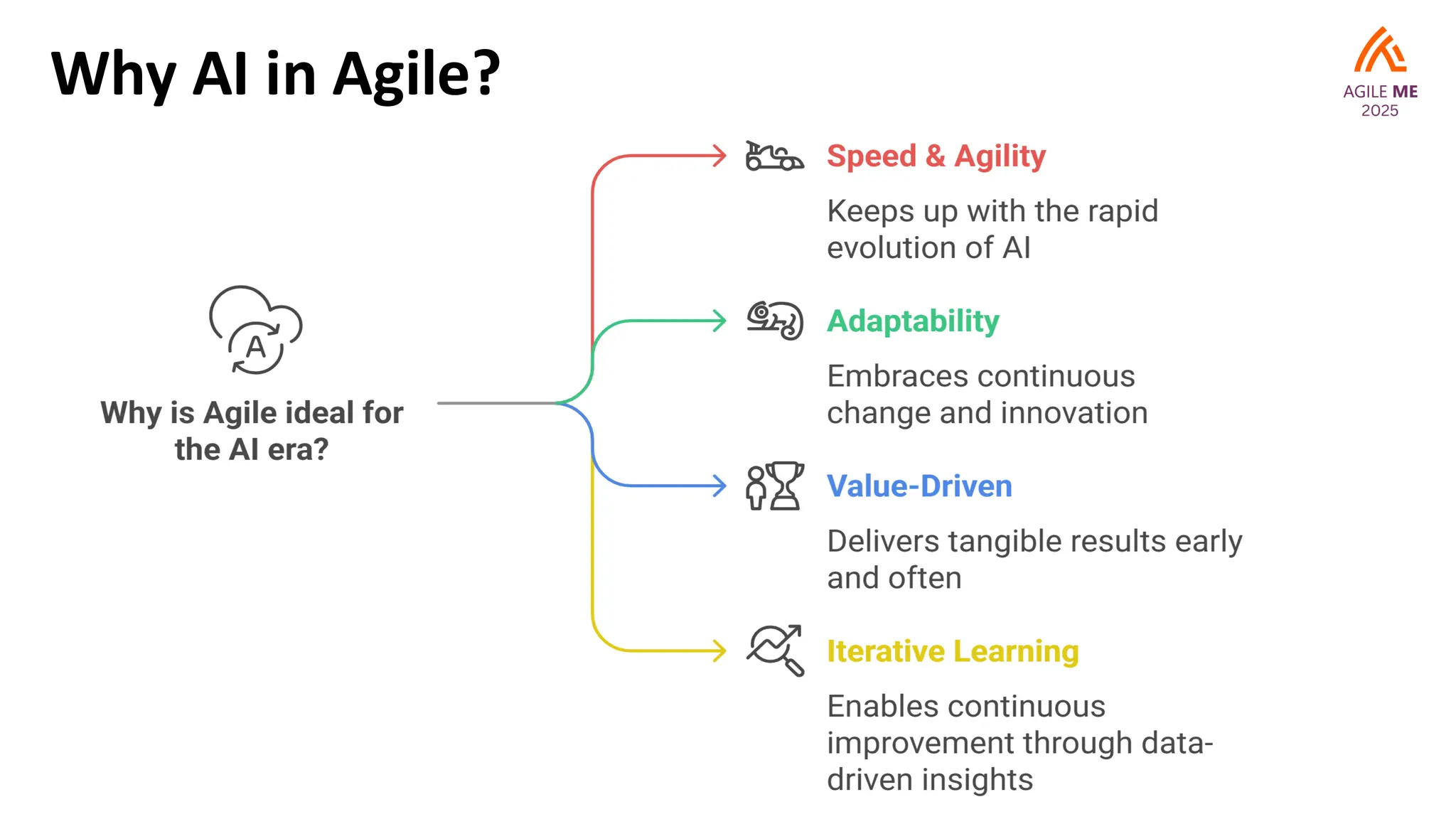 Why AI in Agile?

AGILE ME
2025

A

Why is Agile ideal for the AI era?

Speed & Agility

Keeps up with the rapid evolution of AI

Adaptability

Embraces continuous change and innovation

Value-Driven

Delivers tangible results early and often

Iterative Learning

Enables continuous improvement through data-driven insights